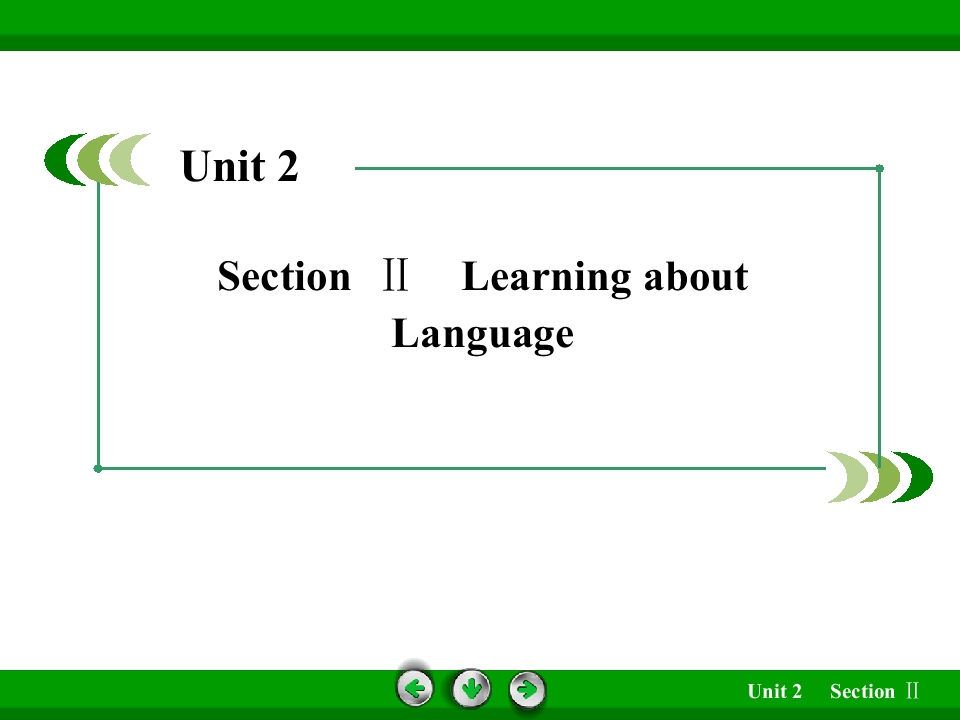 Unit 2

Section Ⅱ Learning about Language

Unit 2 Section Ⅱ